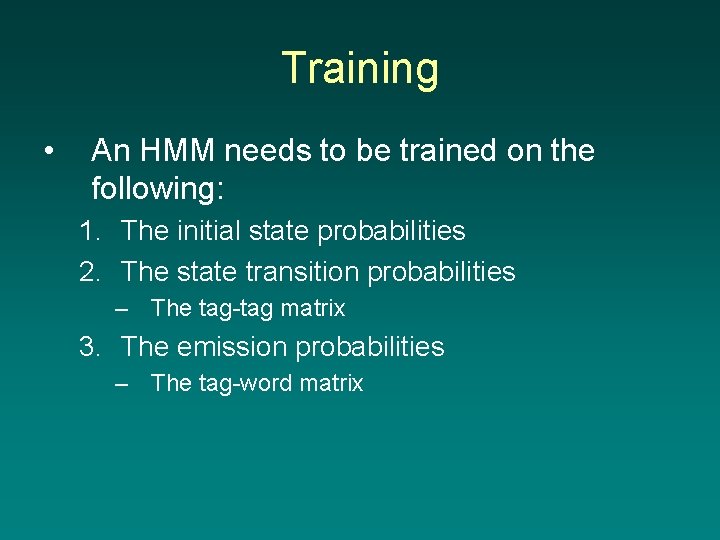 Training

• An HMM needs to be trained on the following:

1. The initial state probabilities
2. The state transition probabilities
– The tag-tag matrix
3. The emission probabilities
– The tag-word matrix